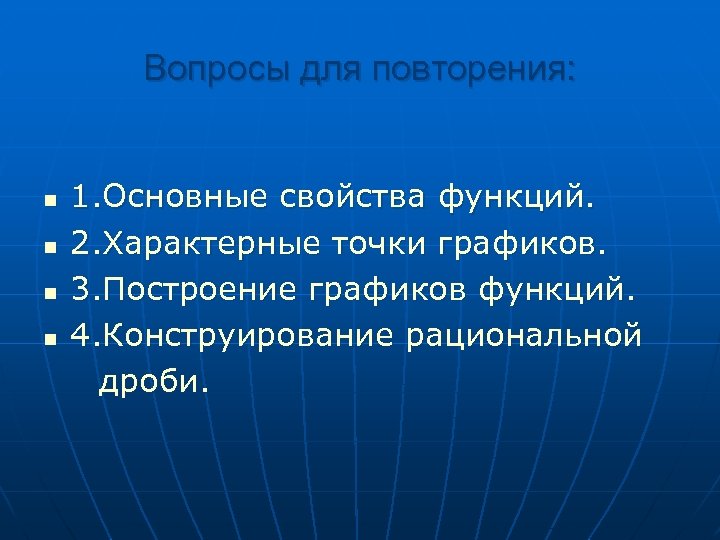 Вопросы для повторения:

1.Основные свойства функций.
2.Характерные точки графиков.
3.Построение графиков функций.
4.Конструирование рациональной дроби.